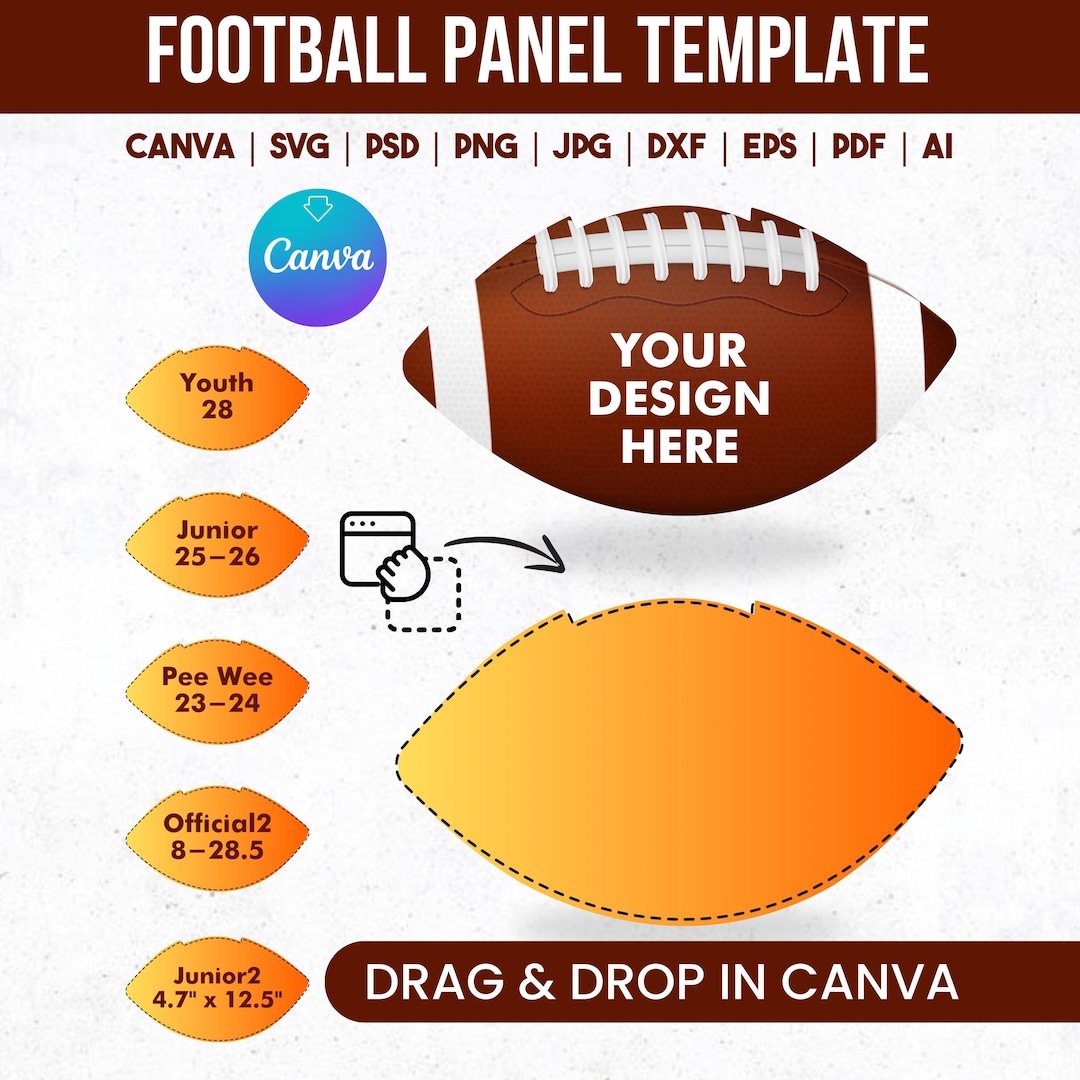 FOOTBALL PANEL TEMPLATE

CANVA | SVG | PSD | PNG | JPG | DXF | EPS | PDF | AI

Canva

YOUR DESIGN HERE

Youth 28

Junior 25–26

Pee Wee 23–24

Official2 8–28.5

Junior2 4.7" x 12.5"

DRAG & DROP IN CANVA